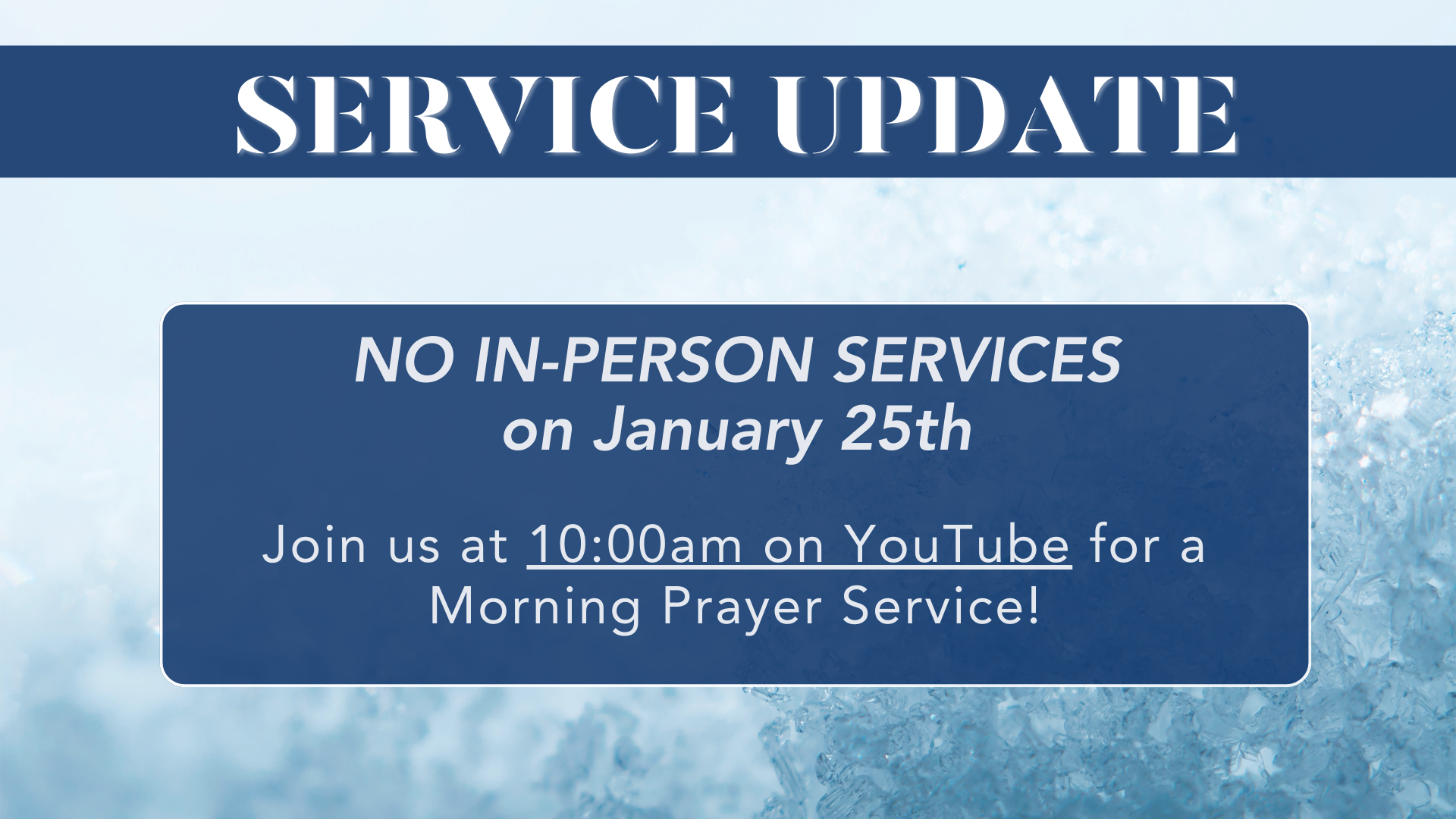 SERVICE UPDATE

NO IN-PERSON SERVICES on January 25th

Join us at 10:00am on YouTube for a Morning Prayer Service!